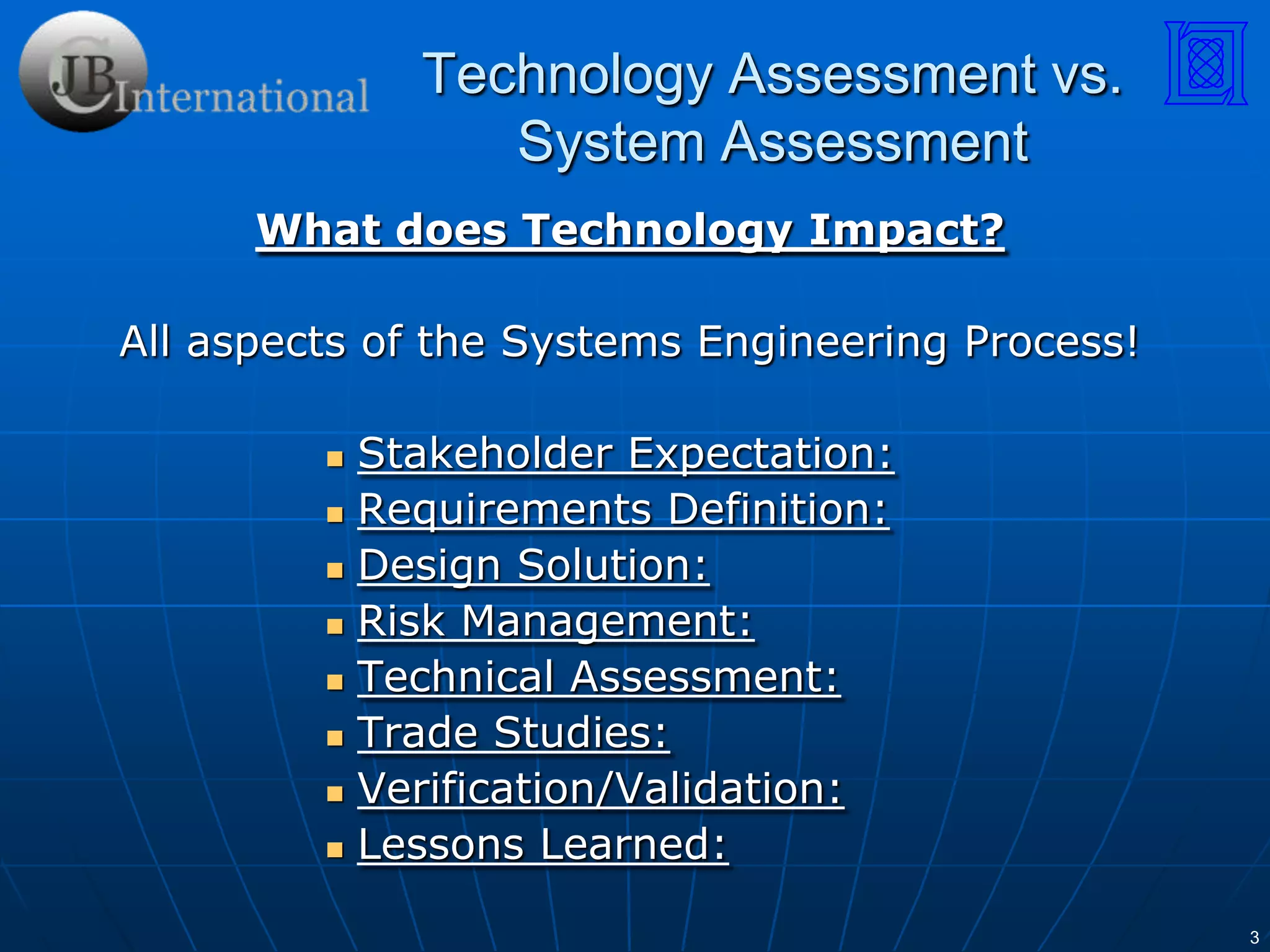 JB International

Technology Assessment vs. System Assessment

What does Technology Impact?

All aspects of the Systems Engineering Process!

- Stakeholder Expectation:
- Requirements Definition:
- Design Solution:
- Risk Management:
- Technical Assessment:
- Trade Studies:
- Verification/Validation:
- Lessons Learned:

3